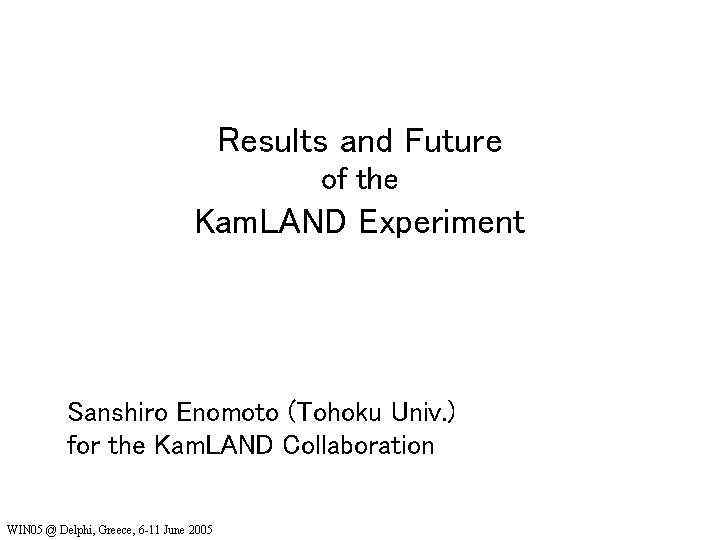 Results and Future
of the
KamLAND Experiment

Sanshiro Enomoto (Tohoku Univ.)
for the KamLAND Collaboration

WIN05 @ Delphi, Greece, 6-11 June 2005